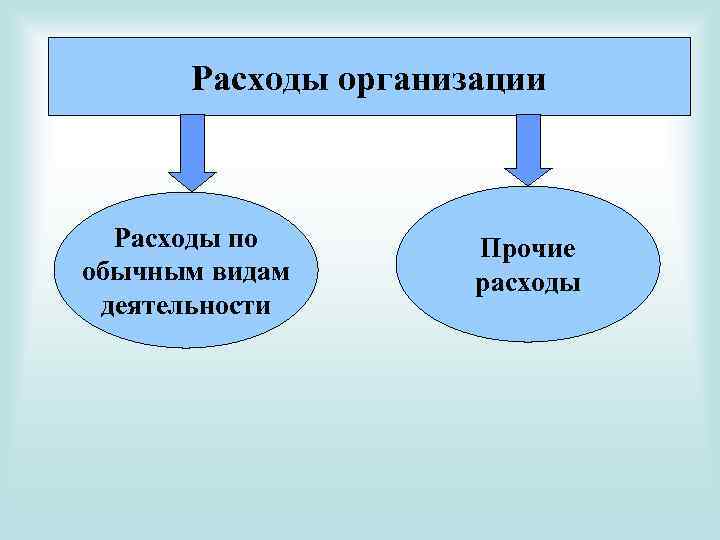 Расходы организации

Расходы по обычным видам деятельности

Прочие расходы